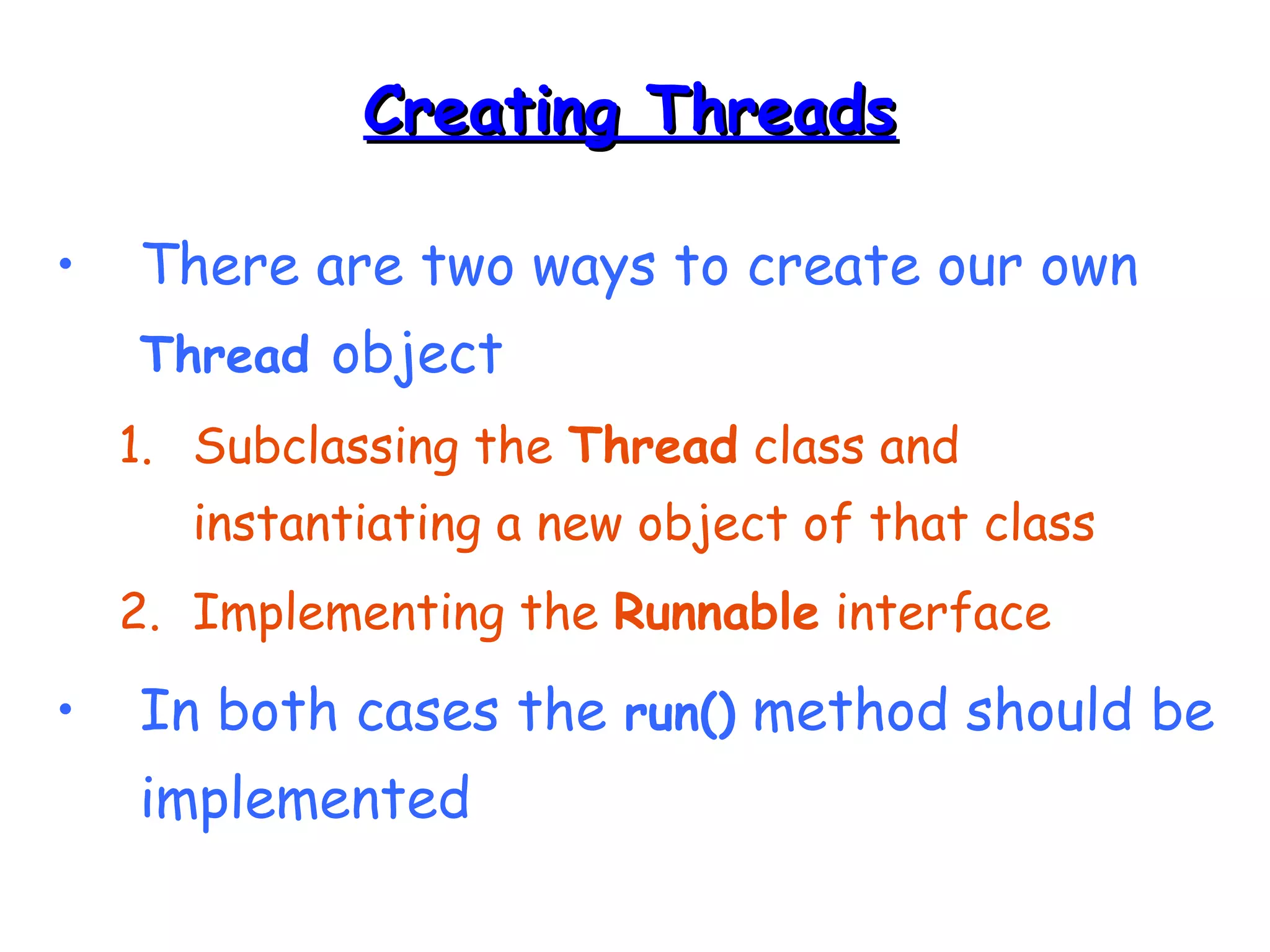 Creating Threads

• There are two ways to create our own Thread object

1. Subclassing the Thread class and instantiating a new object of that class
2. Implementing the Runnable interface

• In both cases the run() method should be implemented